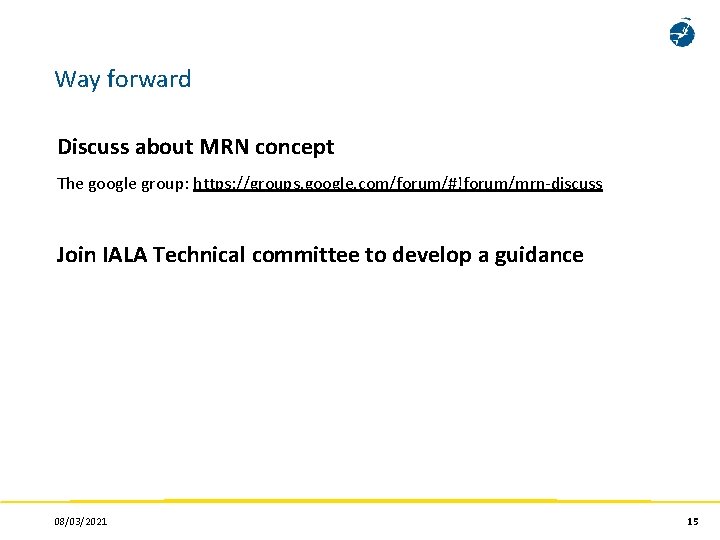 Way forward

Discuss about MRN concept

The google group: https://groups.google.com/forum/#!forum/mrn-discuss

Join IALA Technical committee to develop a guidance

08/03/2021

15